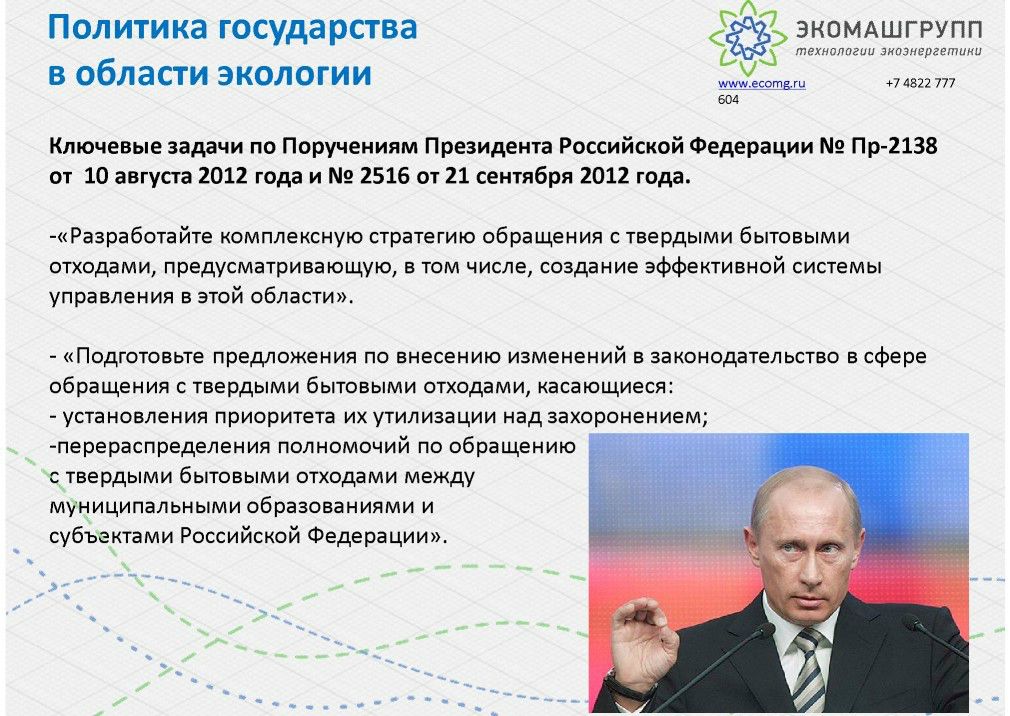 Политика государства в области экологии

ЭКОМАШГРУПП
технологии экоэнергетики

www.ecomg.ru +7 4822 777 604

Ключевые задачи по Поручениям Президента Российской Федерации № Пр-2138 от 10 августа 2012 года и № 2516 от 21 сентября 2012 года.

-«Разработайте комплексную стратегию обращения с твердыми бытовыми отходами, предусматривающую, в том числе, создание эффективной системы управления в этой области».

- «Подготовьте предложения по внесению изменений в законодательство в сфере обращения с твердыми бытовыми отходами, касающиеся:
- установления приоритета их утилизации над захоронением;
-перераспределения полномочий по обращению с твердыми бытовыми отходами между муниципальными образованиями и субъектами Российской Федерации».